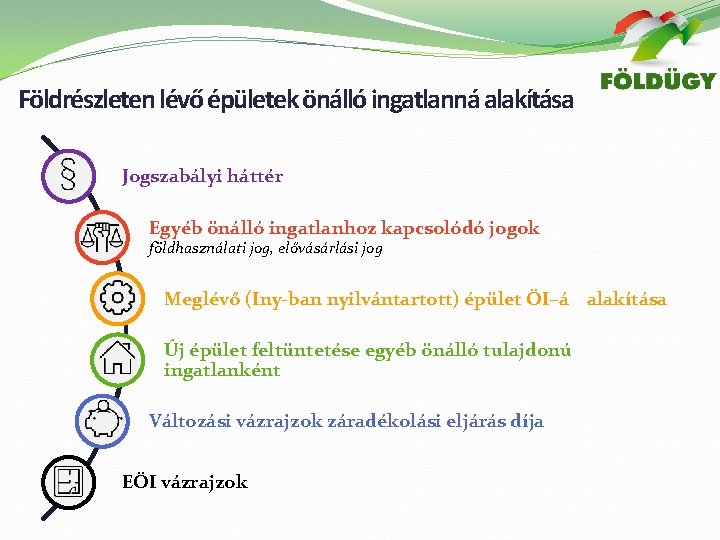 FÖLDÜGY

Földrészleten lévő épületek önálló ingatlanná alakítása

§

Jogszabályi háttér

Egyéb önálló ingatlanhoz kapcsolódó jogok
földhasználati jog, elővásárlási jog

Meglévő (Iny-ban nyilvántartott) épület ÖI–á alakítása

Új épület feltüntetése egyéb önálló tulajdonú ingatlanként

Változási vázrajzok záradékolási eljárás díja

EÖI vázrajzok